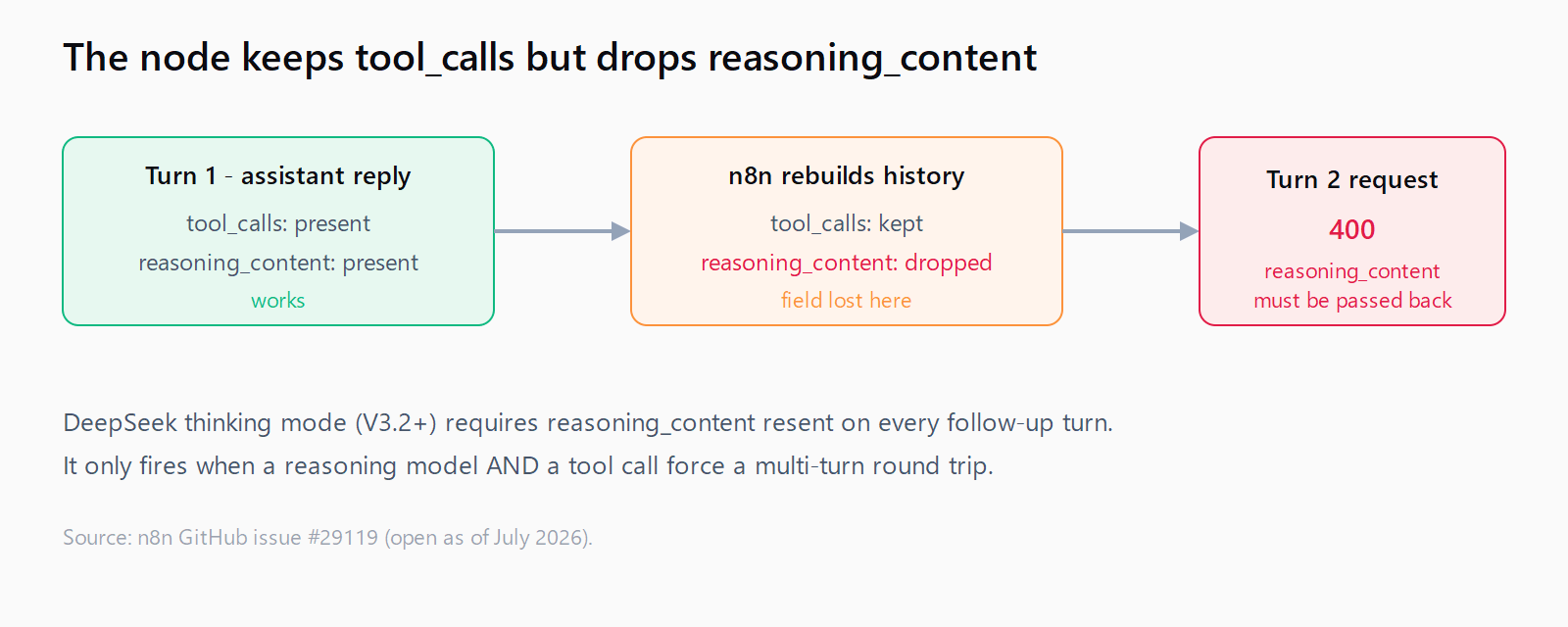 The node keeps tool_calls but drops reasoning_content

Turn 1 - assistant reply

tool_calls: present

reasoning_content: present

works

n8n rebuilds history

tool_calls: kept

reasoning_content: dropped

field lost here

Turn 2 request

400

reasoning_content must be passed back

DeepSeek thinking mode (V3.2+) requires reasoning_content resent on every follow-up turn.
It only fires when a reasoning model AND a tool call force a multi-turn round trip.

Source: n8n GitHub issue #29119 (open as of July 2026).